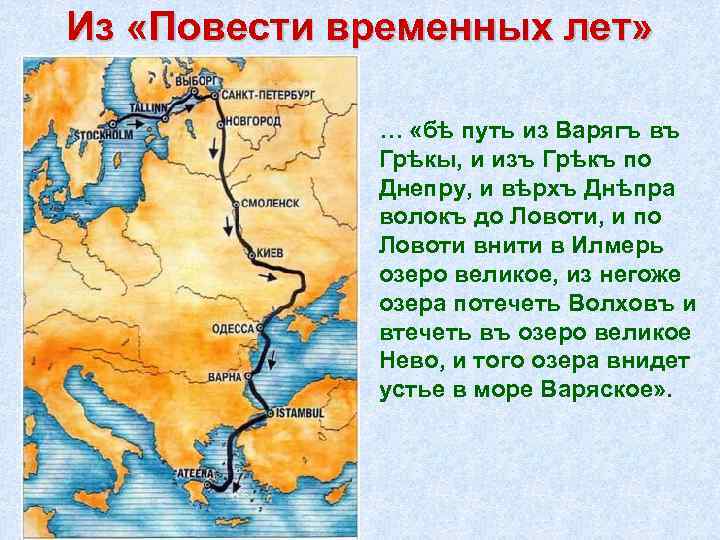 Из «Повести временных лет»

ВЫБОРГ
САНКТ-ПЕТЕРБУРГ
TALLINN
STOCKHOLM
НОВГОРОД
СМОЛЕНСК
КИЕВ
ОДЕССА
ВАРНА
ISTAMBUL
ATEENA

… «бѣ путь из Варягъ въ Грѣкы, и изъ Грѣкъ по Днепру, и вѣрхъ Днѣпра волокъ до Ловоти, и по Ловоти внити в Илмерь озеро великое, из негоже озера потечеть Волховъ и втечеть въ озеро великое Нево, и того озера внидет устье в море Варяское».